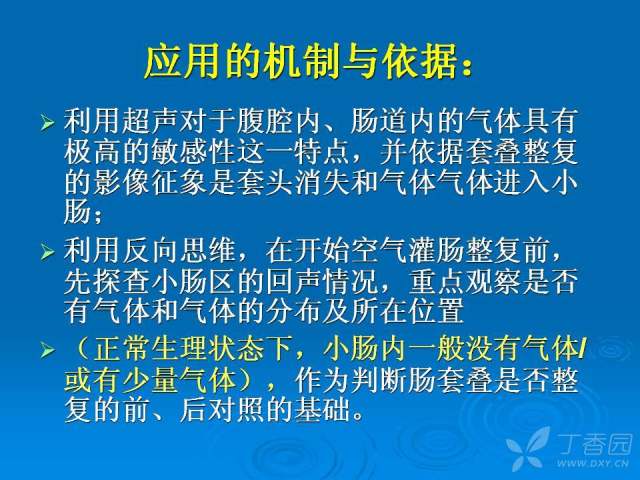 应用的机制与依据：

➢ 利用超声对于腹腔内、肠道内的气体具有极高的敏感性这一特点，并依据套叠整复的影像征象是套头消失和气体气体进入小肠；

➢ 利用反向思维，在开始空气灌肠整复前，先探查小肠区的回声情况，重点观察是否有气体和气体的分布及所在位置

➢ （正常生理状态下，小肠内一般没有气体/或有少量气体），作为判断肠套叠是否整复的前、后对照的基础。

丁香园
WWW.DXY.CN